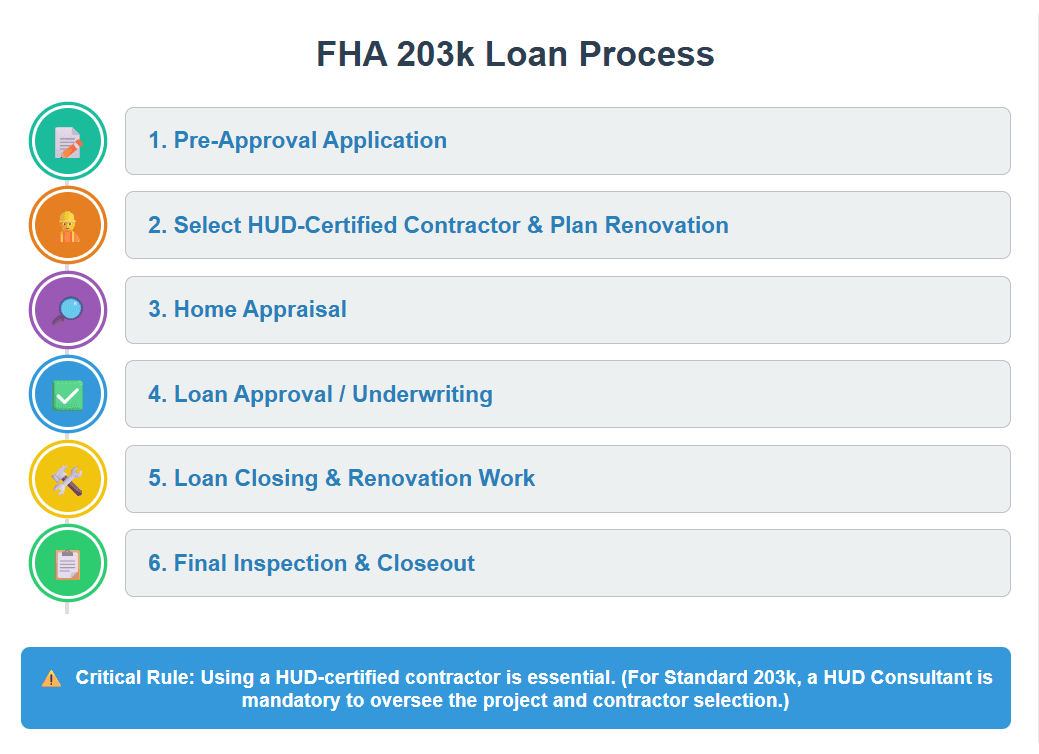 FHA 203k Loan Process

1. Pre-Approval Application

2. Select HUD-Certified Contractor & Plan Renovation

3. Home Appraisal

4. Loan Approval / Underwriting

5. Loan Closing & Renovation Work

6. Final Inspection & Closeout

⚠️ Critical Rule: Using a HUD-certified contractor is essential. (For Standard 203k, a HUD Consultant is mandatory to oversee the project and contractor selection.)